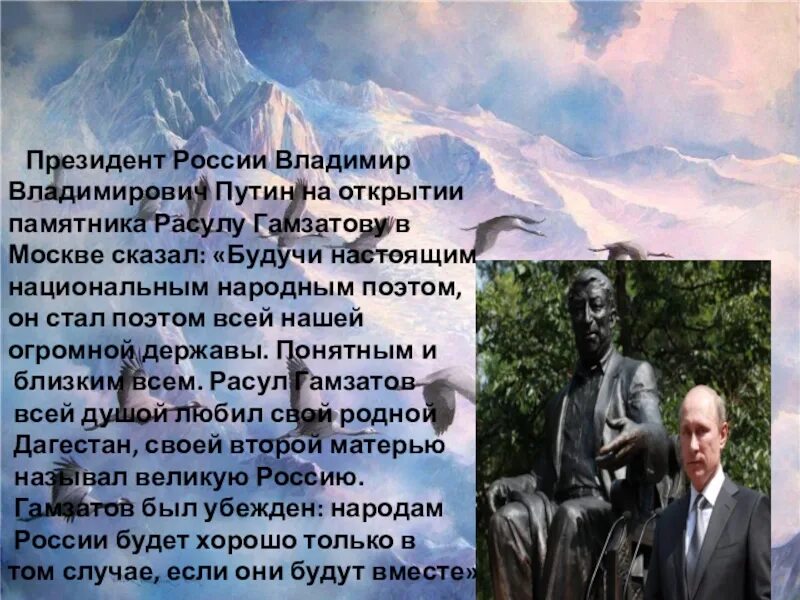 Президент России Владимир Владимирович Путин на открытии памятника Расулу Гамзатову в Москве сказал: «Будучи настоящим национальным народным поэтом, он стал поэтом всей нашей огромной державы. Понятным и близким всем. Расул Гамзатов всей душой любил свой родной Дагестан, своей второй матерью называл великую Россию. Гамзатов был убежден: народам России будет хорошо только в том случае, если они будут вместе»